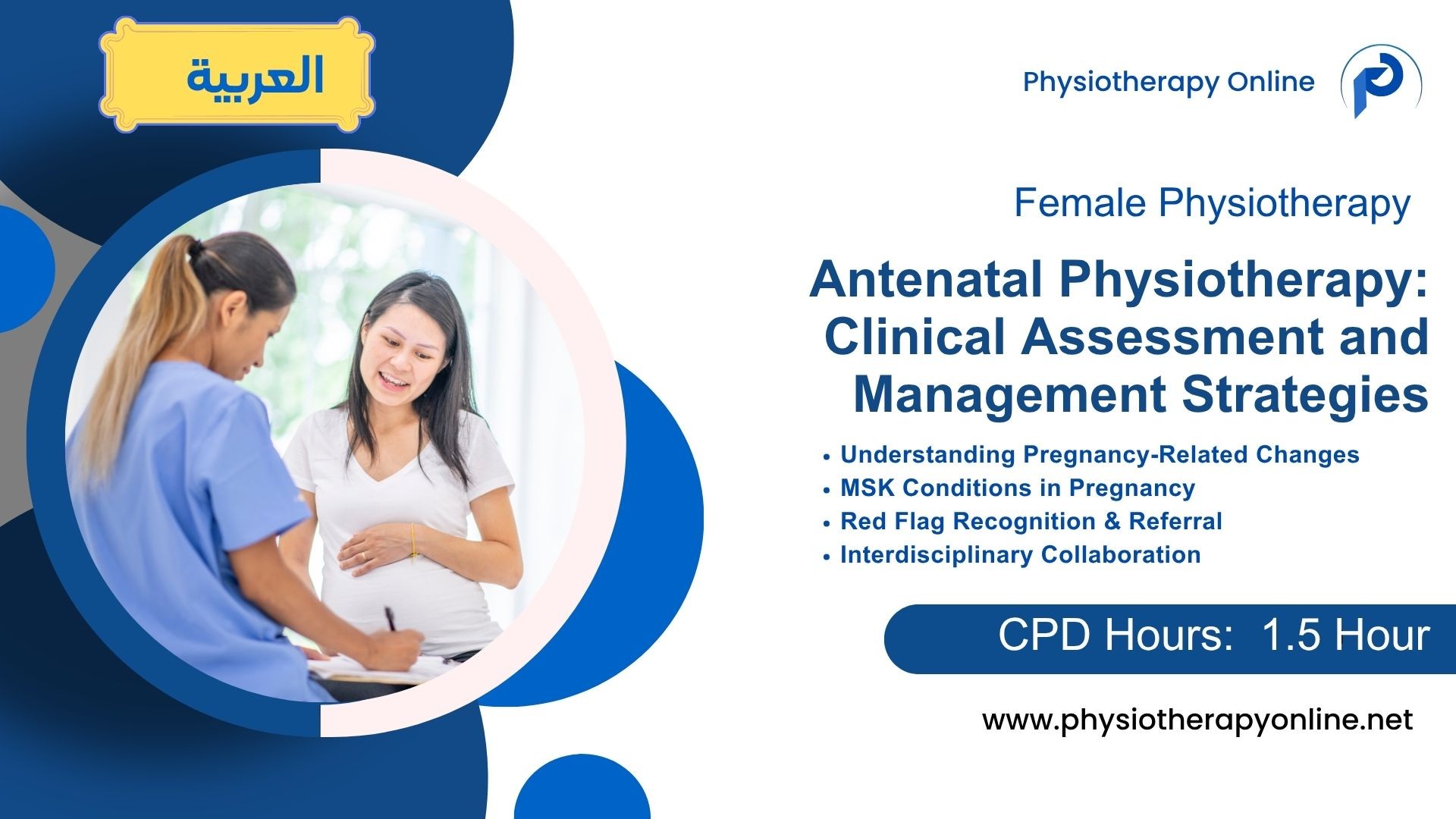 العربية

Physiotherapy Online

Female Physiotherapy

Antenatal Physiotherapy: Clinical Assessment and Management Strategies

• Understanding Pregnancy-Related Changes
• MSK Conditions in Pregnancy
• Red Flag Recognition & Referral
• Interdisciplinary Collaboration

CPD Hours: 1.5 Hour

www.physiotherapyonline.net